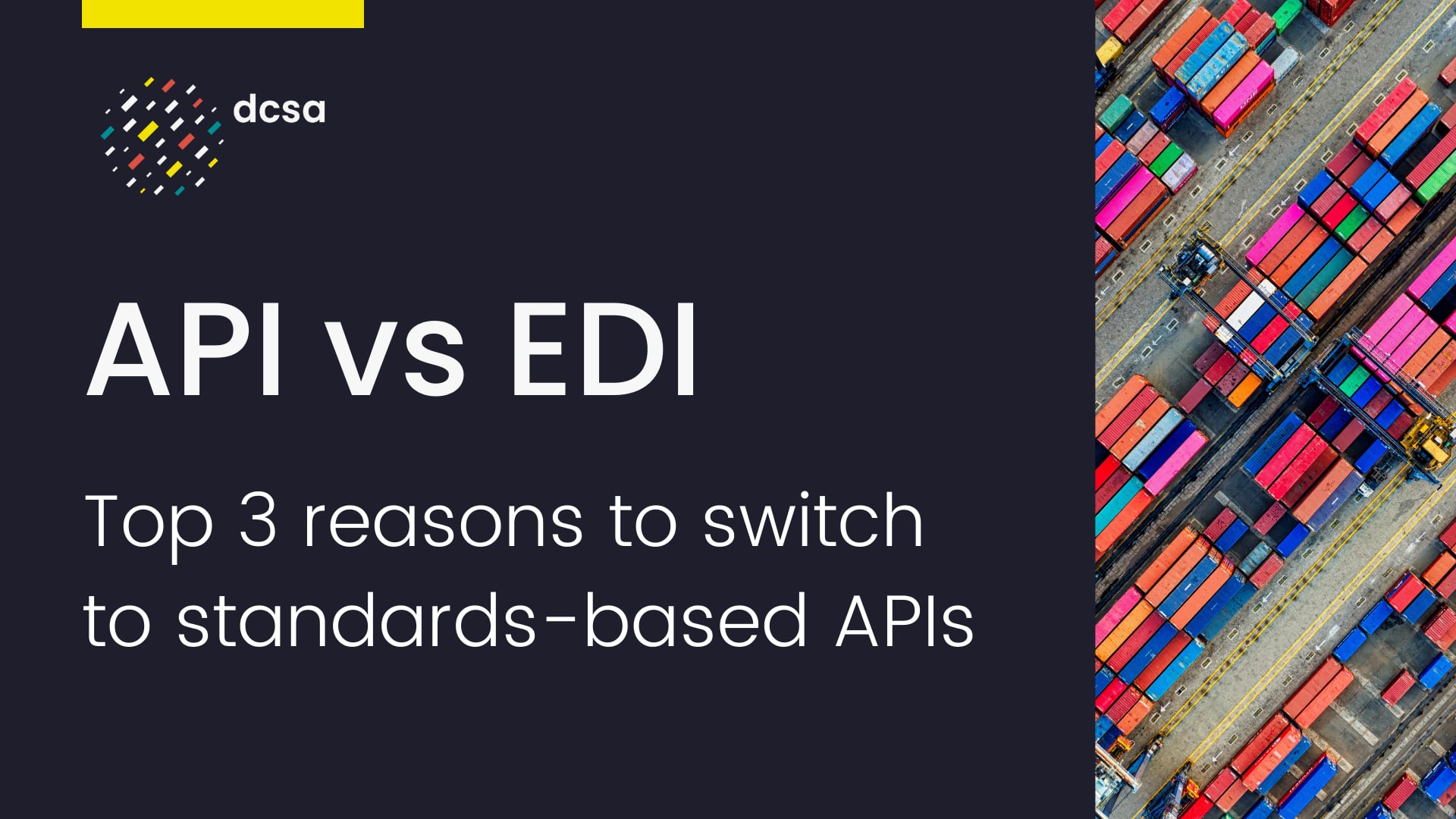 dcsa

API vs EDI

Top 3 reasons to switch to standards-based APIs